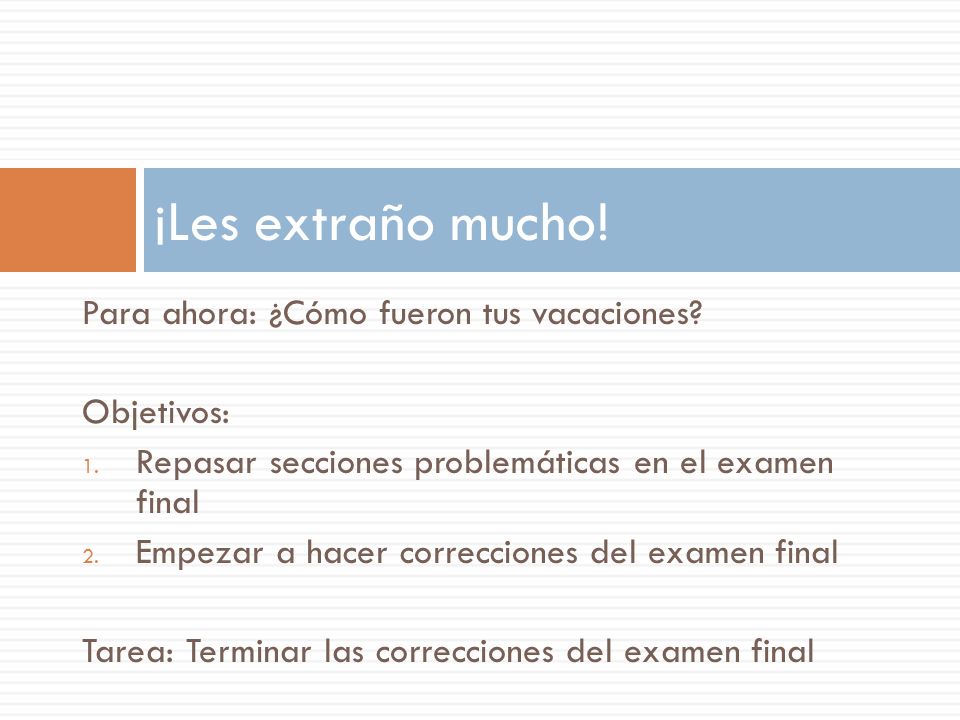 ¡Les extraño mucho!

Para ahora: ¿Cómo fueron tus vacaciones?

Objetivos:
1. Repasar secciones problemáticas en el examen final
2. Empezar a hacer correcciones del examen final

Tarea: Terminar las correcciones del examen final